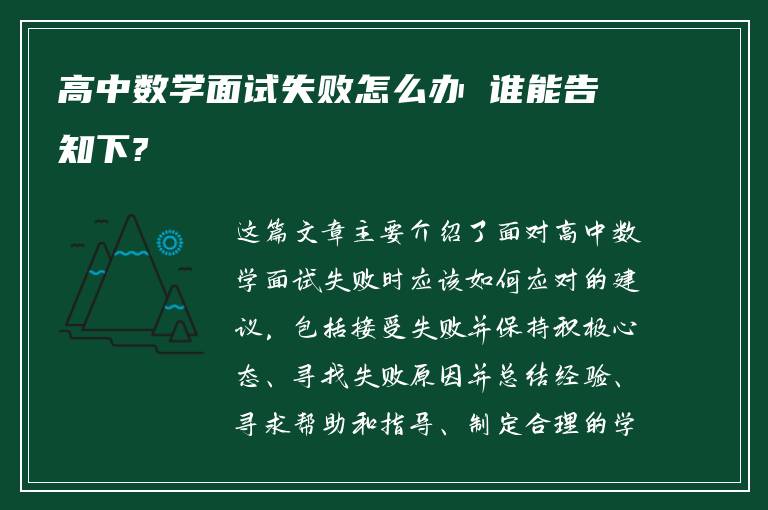 高中数学面试失败怎么办 谁能告知下?

这篇文章主要介绍了面对高中数学面试失败时应该如何应对的建议，包括接受失败并保持积极心态、寻找失败原因并总结经验、寻求帮助和指导、制定合理的学